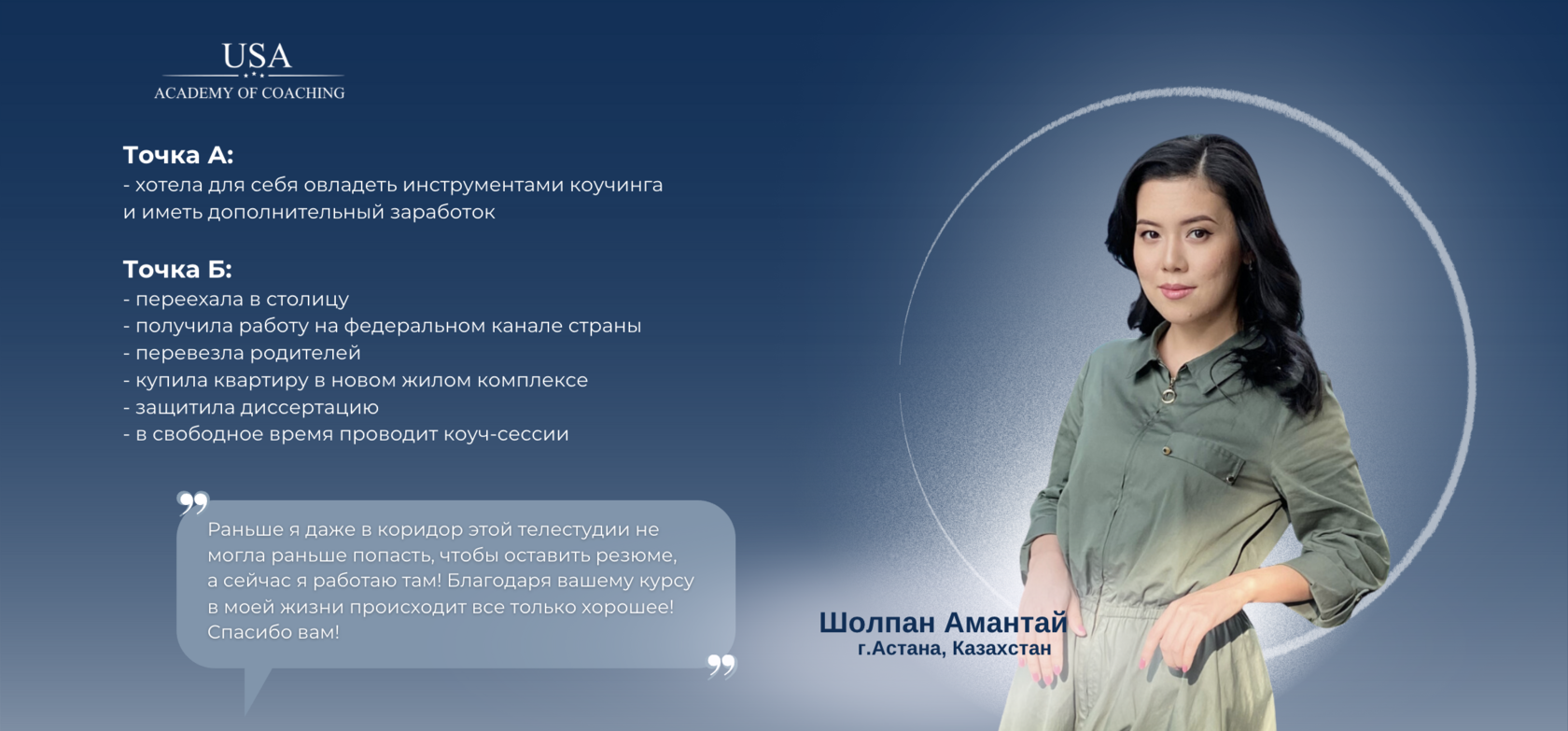 USA
ACADEMY OF COACHING

Точка А:
- хотела для себя овладеть инструментами коучинга и иметь дополнительный заработок

Точка Б:
- переехала в столицу
- получила работу на федеральном канале страны
- перевезла родителей
- купила квартиру в новом жилом комплексе
- защитила диссертацию
- в свободное время проводит коуч-сессии

Раньше я даже в коридор этой телестудии не могла раньше попасть, чтобы оставить резюме, а сейчас я работаю там! Благодаря вашему курсу в моей жизни происходит все только хорошее! Спасибо вам!

Шолпан Амантай
г.Астана, Казахстан